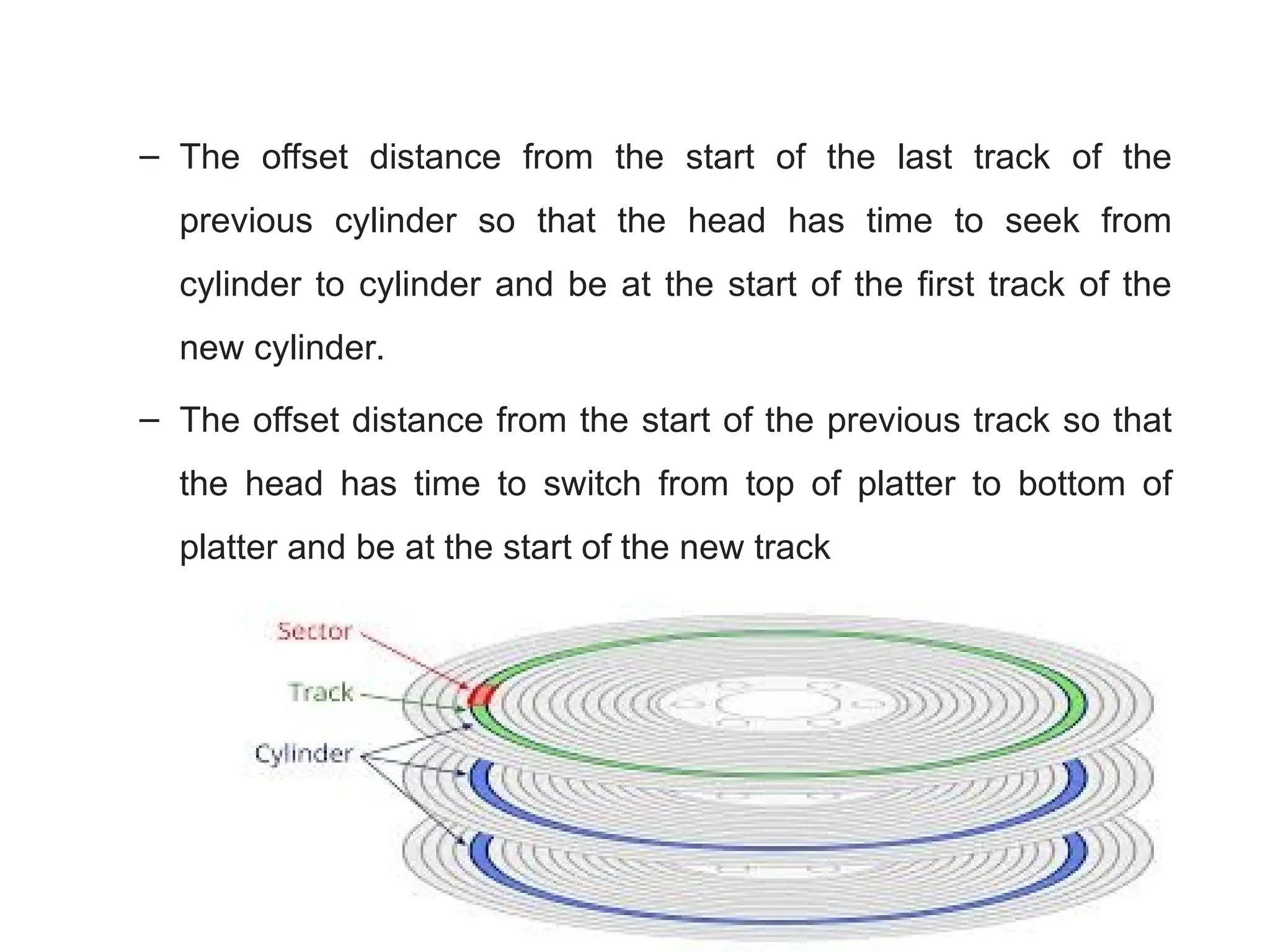 – The offset distance from the start of the last track of the previous cylinder so that the head has time to seek from cylinder to cylinder and be at the start of the first track of the new cylinder.

– The offset distance from the start of the previous track so that the head has time to switch from top of platter to bottom of platter and be at the start of the new track

Sector

Track

Cylinder